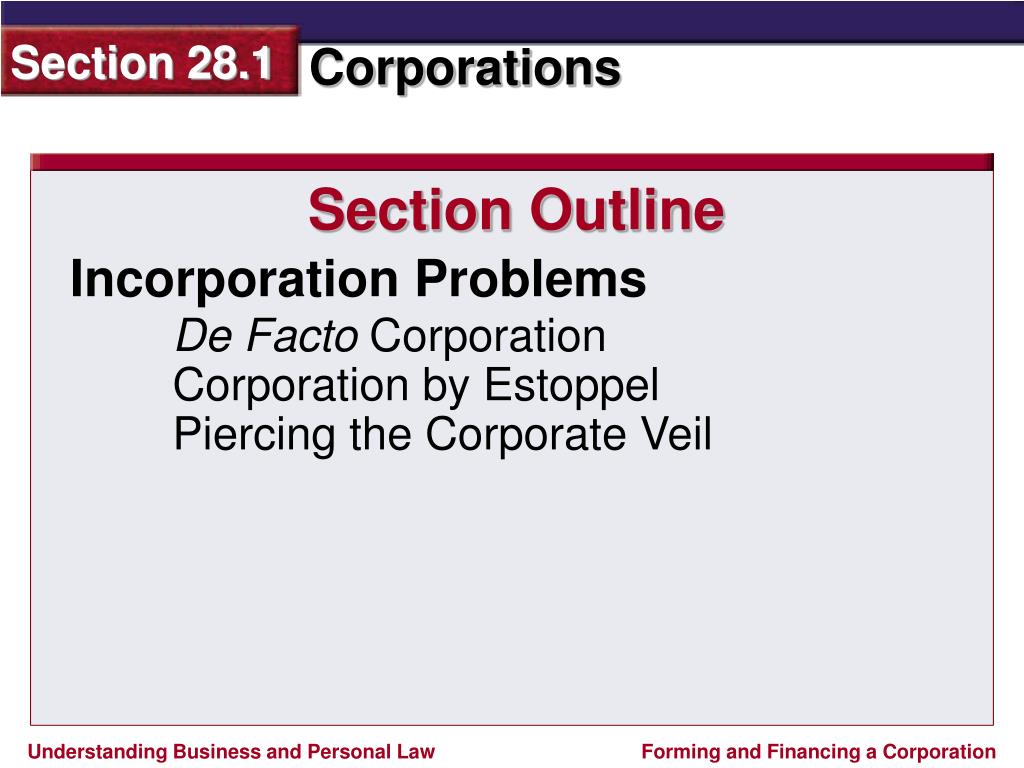 Section 28.1 Corporations

Section Outline

Incorporation Problems

De Facto Corporation
Corporation by Estoppel
Piercing the Corporate Veil

Understanding Business and Personal Law

Forming and Financing a Corporation